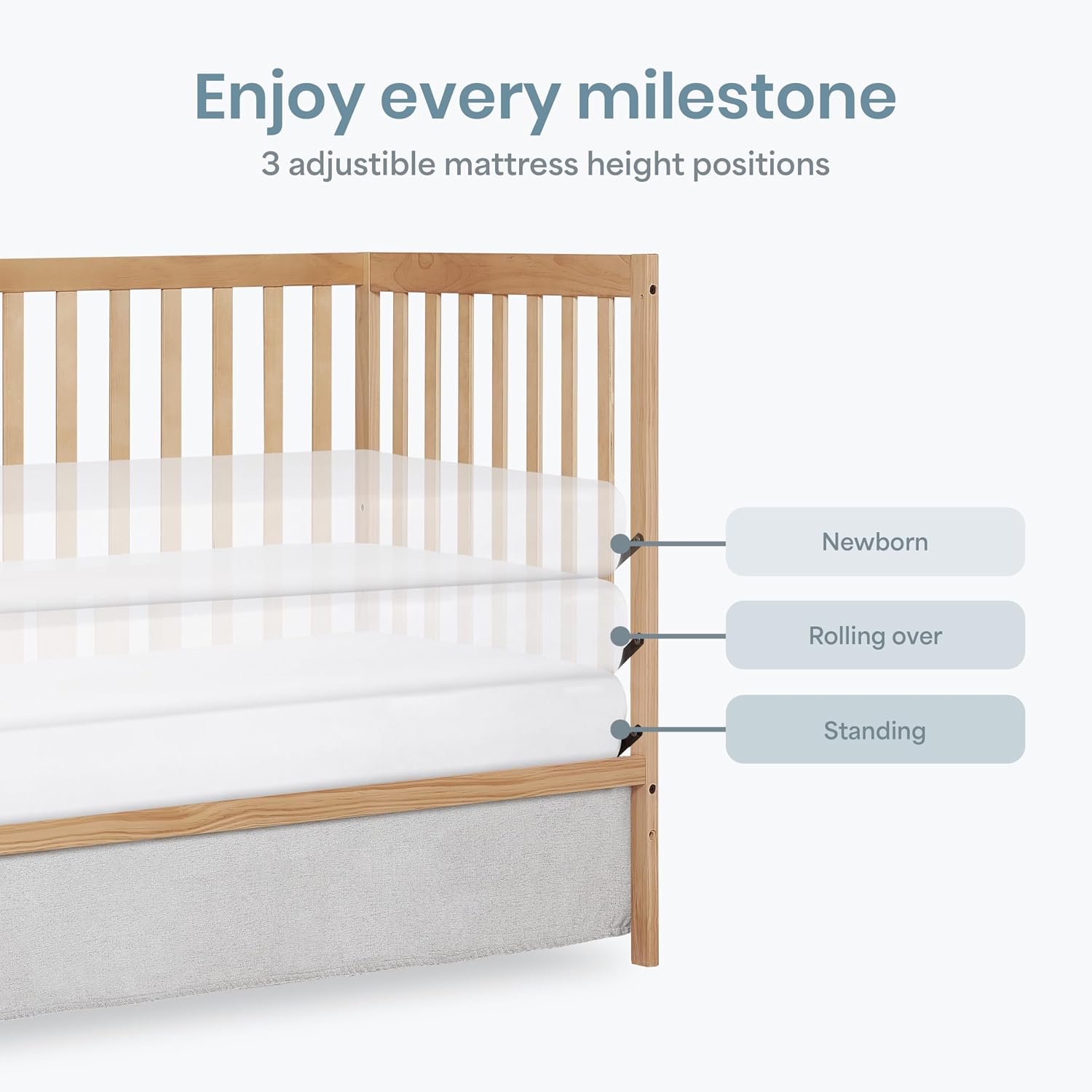 Enjoy every milestone
3 adjustible mattress height positions

Newborn

Rolling over

Standing